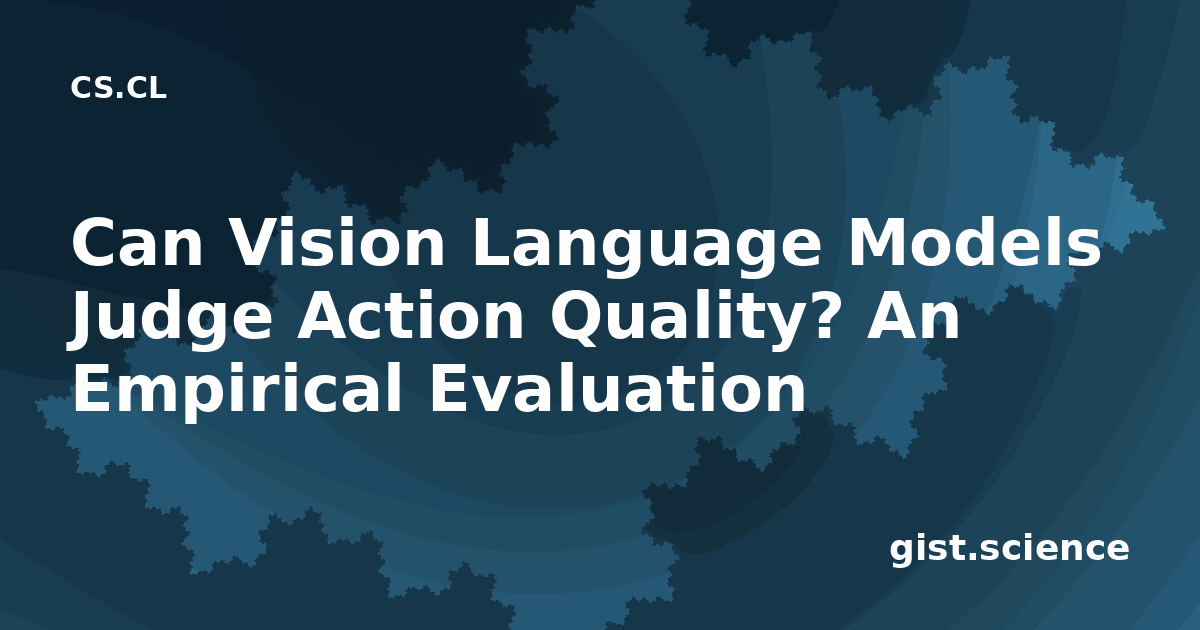 CS.CL

Can Vision Language Models Judge Action Quality? An Empirical Evaluation

gist.science